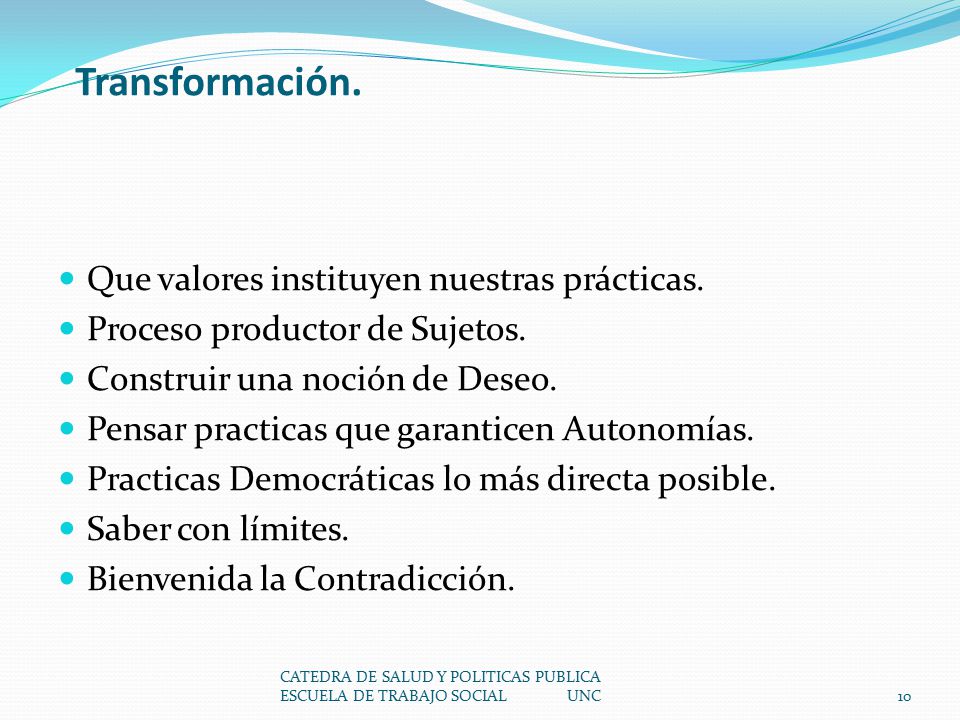 Transformación.

- Que valores instituyen nuestras prácticas.
- Proceso productor de Sujetos.
- Construir una noción de Deseo.
- Pensar practicas que garanticen Autonomías.
- Practicas Democráticas lo más directa posible.
- Saber con límites.
- Bienvenida la Contradicción.

CATEDRA DE SALUD Y POLITICAS PUBLICA
ESCUELA DE TRABAJO SOCIAL UNC

10